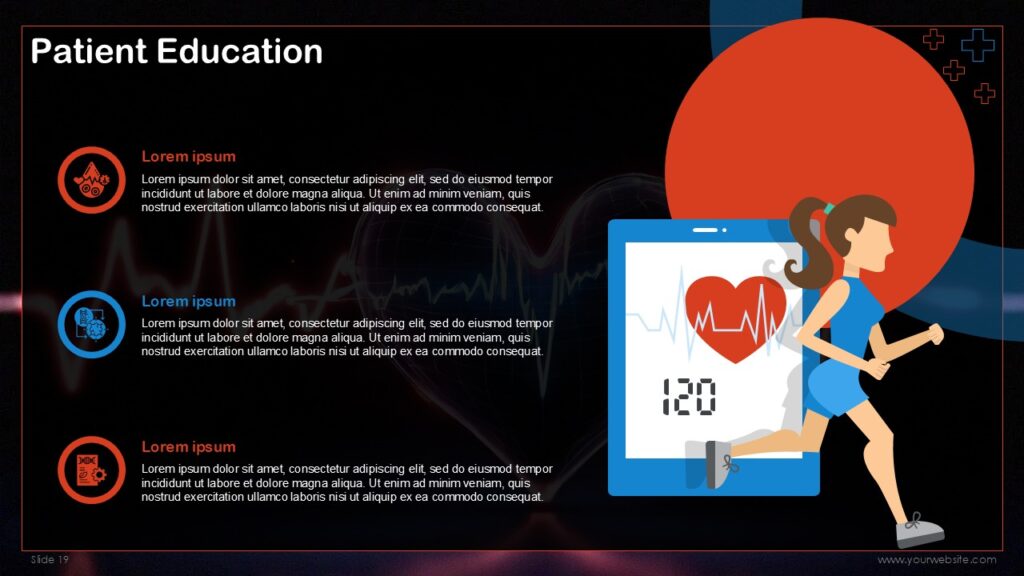 Patient Education

Lorem ipsum

Lorem ipsum dolor sit amet, consectetur adipiscing elit, sed do eiusmod tempor incididunt ut labore et dolore magna aliqua. Ut enim ad minim veniam, quis nostrud exercitation ullamco laboris nisi ut aliquip ex ea commodo consequat.

Lorem ipsum

Lorem ipsum dolor sit amet, consectetur adipiscing elit, sed do eiusmod tempor incididunt ut labore et dolore magna aliqua. Ut enim ad minim veniam, quis nostrud exercitation ullamco laboris nisi ut aliquip ex ea commodo consequat.

Lorem ipsum

Lorem ipsum dolor sit amet, consectetur adipiscing elit, sed do eiusmod tempor incididunt ut labore et dolore magna aliqua. Ut enim ad minim veniam, quis nostrud exercitation ullamco laboris nisi ut aliquip ex ea commodo consequat.

120

Slide 19

www.yourwebsite.com